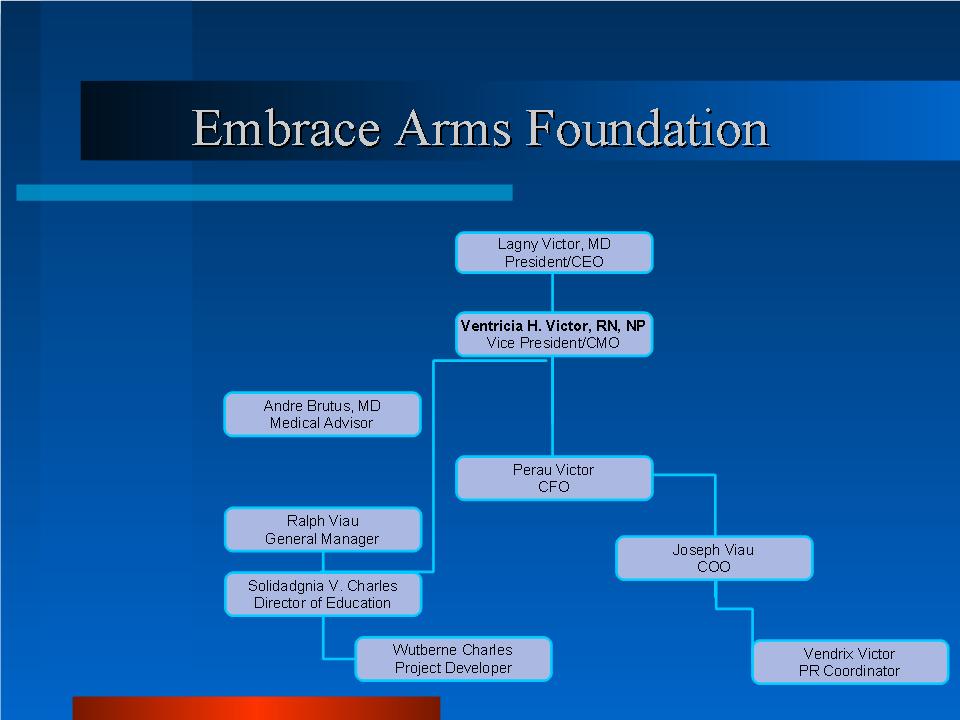 Embrace Arms Foundation

Lagny Victor, MD
President/CEO

Ventricia H. Victor, RN, NP
Vice President/CMO

Andre Brutus, MD
Medical Advisor

Perau Victor
CFO

Ralph Viau
General Manager

Joseph Viau
COO

Solidadgnia V. Charles
Director of Education

Wutberne Charles
Project Developer

Vendrix Victor
PR Coordinator